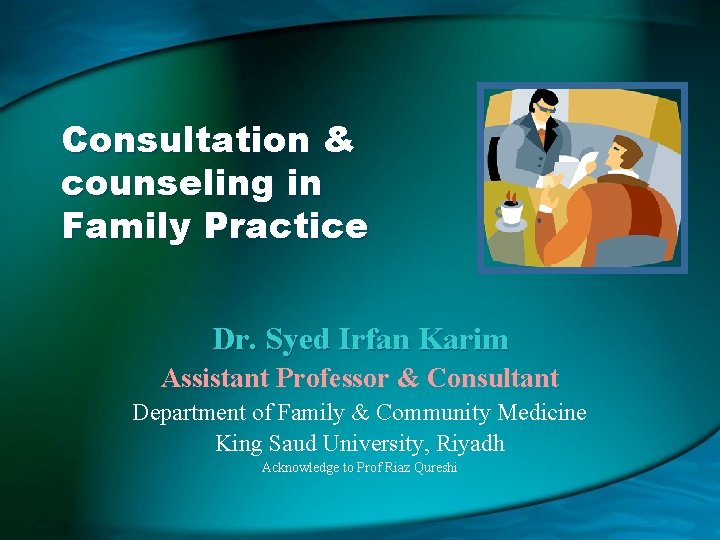 Consultation & counseling in Family Practice

Dr. Syed Irfan Karim
Assistant Professor & Consultant
Department of Family & Community Medicine
King Saud University, Riyadh
Acknowledge to Prof Riaz Qureshi